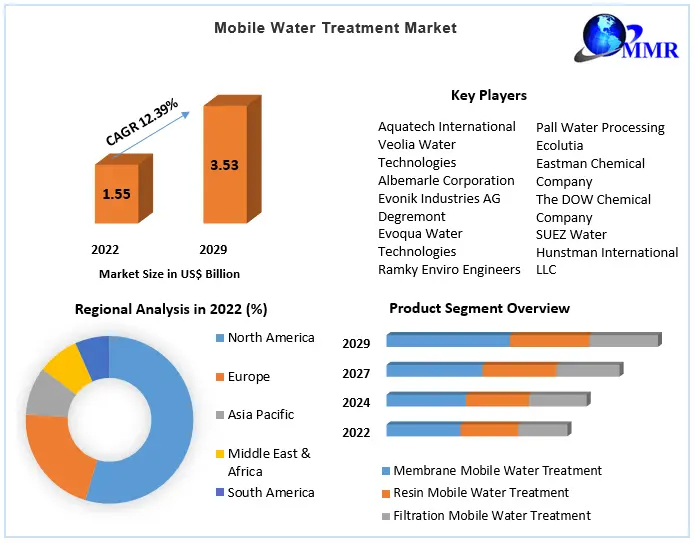 Mobile Water Treatment Market

MMR

CAGR 12.39%

1.55

3.53

2022

2029

Market Size in US$ Billion

Key Players

Aquatech International
Veolia Water Technologies
Albemarle Corporation
Evonik Industries AG
Degremont
Evoqua Water Technologies
Ramky Enviro Engineers

Pall Water Processing
Ecolutia
Eastman Chemical Company
The DOW Chemical Company
SUEZ Water
Hunstman International LLC

Regional Analysis in 2022 (%)

North America
Europe
Asia Pacific
Middle East & Africa
South America

Product Segment Overview

2029
2027
2024
2022

Membrane Mobile Water Treatment
Resin Mobile Water Treatment
Filtration Mobile Water Treatment